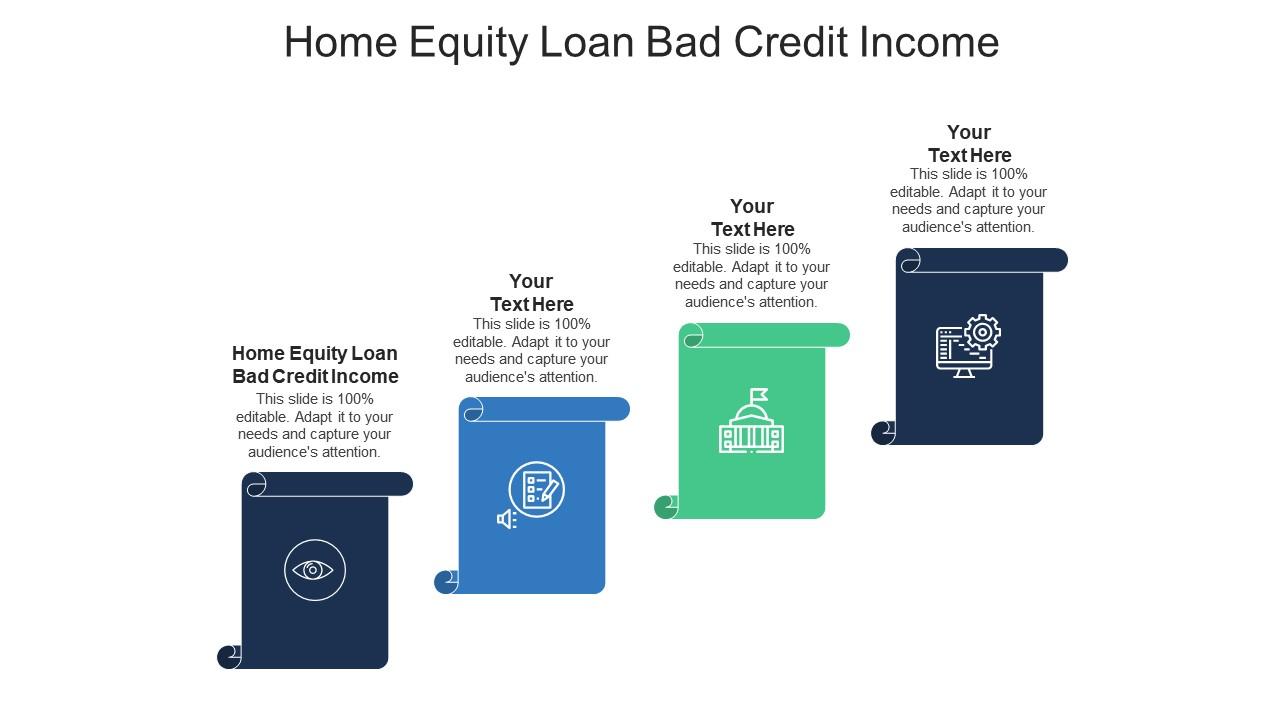 Home Equity Loan Bad Credit Income

Home Equity Loan Bad Credit Income
This slide is 100% editable. Adapt it to your needs and capture your audience's attention.

Your Text Here
This slide is 100% editable. Adapt it to your needs and capture your audience's attention.

Your Text Here
This slide is 100% editable. Adapt it to your needs and capture your audience's attention.

Your Text Here
This slide is 100% editable. Adapt it to your needs and capture your audience's attention.